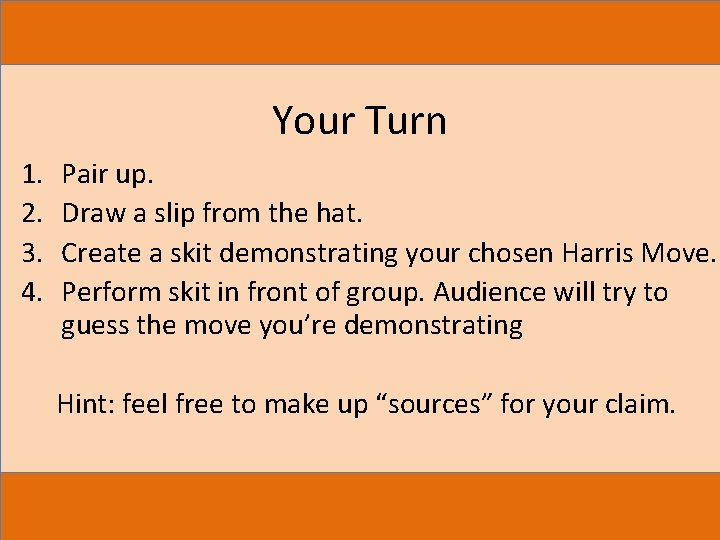 Your Turn

1. Pair up.
2. Draw a slip from the hat.
3. Create a skit demonstrating your chosen Harris Move.
4. Perform skit in front of group. Audience will try to guess the move you're demonstrating

Hint: feel free to make up "sources" for your claim.